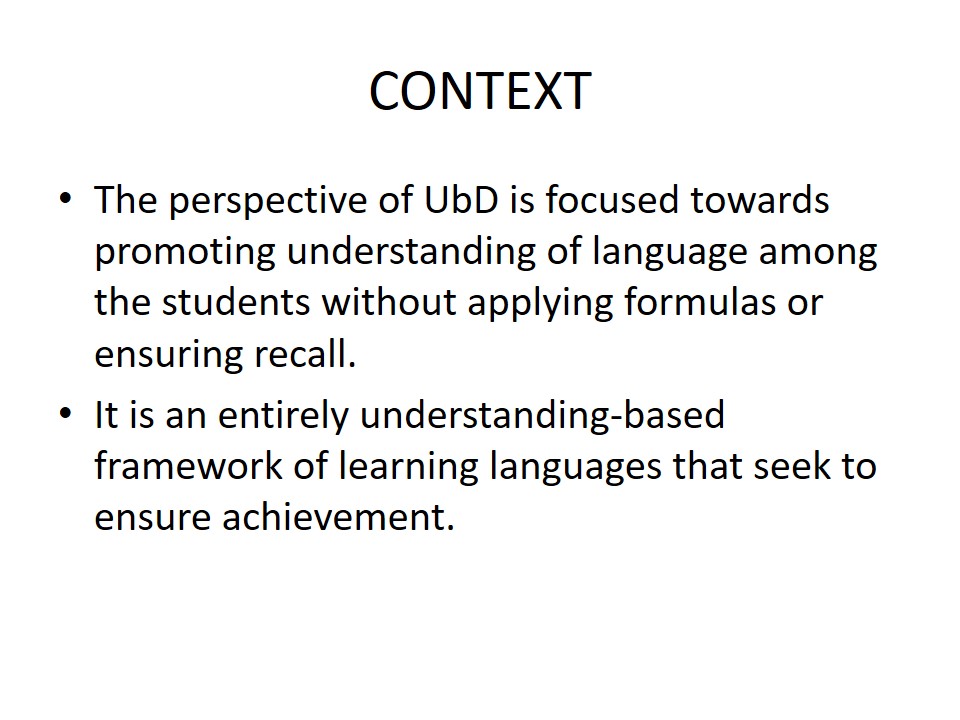 CONTEXT

• The perspective of UbD is focused towards promoting understanding of language among the students without applying formulas or ensuring recall.

• It is an entirely understanding-based framework of learning languages that seek to ensure achievement.